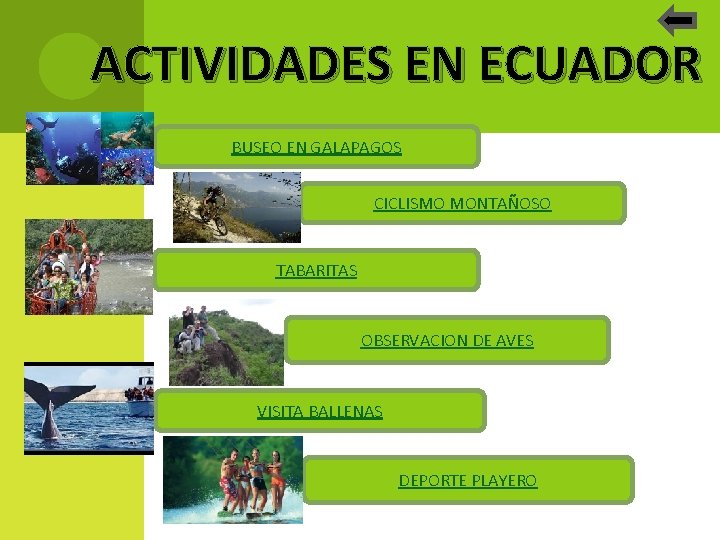 ACTIVIDADES EN ECUADOR

BUSEO EN GALAPAGOS

CICLISMO MONTAÑOSO

TABARITAS

OBSERVACION DE AVES

VISITA BALLENAS

DEPORTE PLAYERO